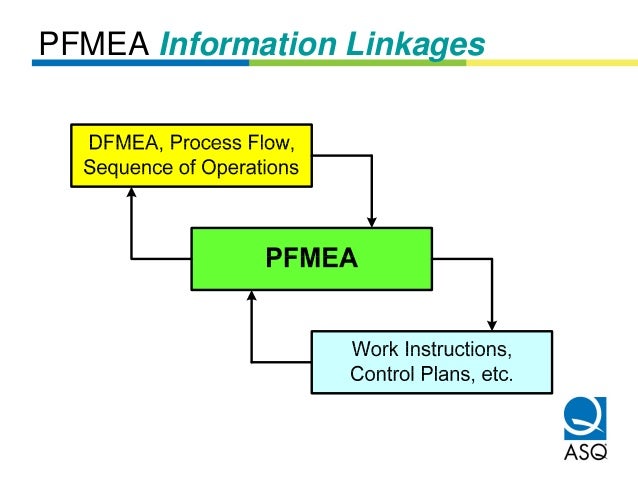 PFMEA Information Linkages

DFMEA, Process Flow, Sequence of Operations

PFMEA

Work Instructions, Control Plans, etc.

ASQ